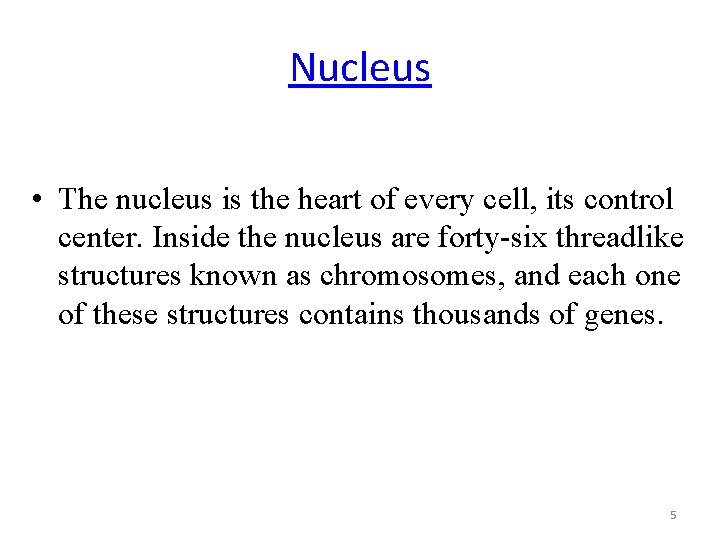 Nucleus

• The nucleus is the heart of every cell, its control center. Inside the nucleus are forty-six threadlike structures known as chromosomes, and each one of these structures contains thousands of genes.

5